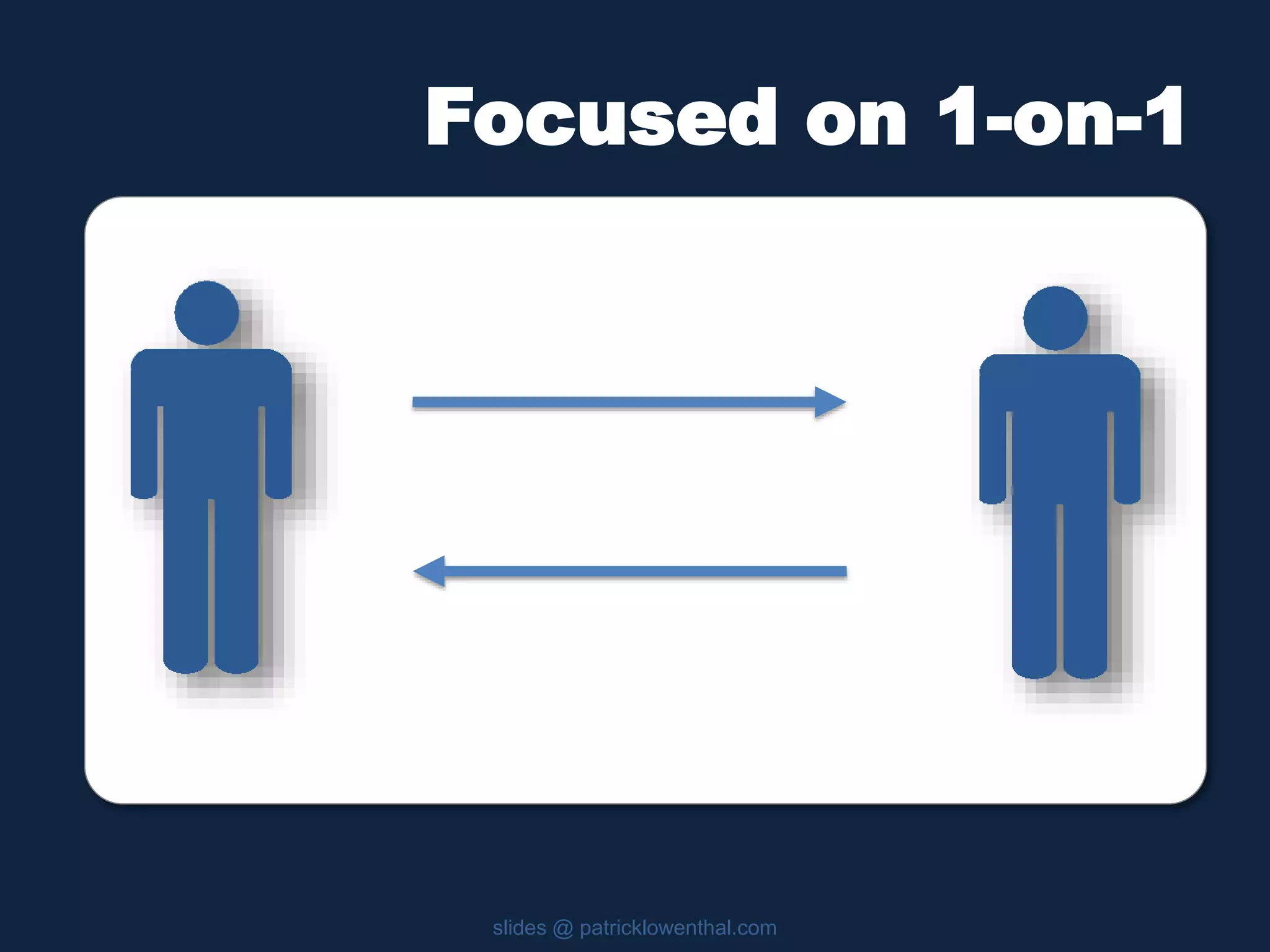 Focused on 1-on-1

slides @ patricklowenthal.com